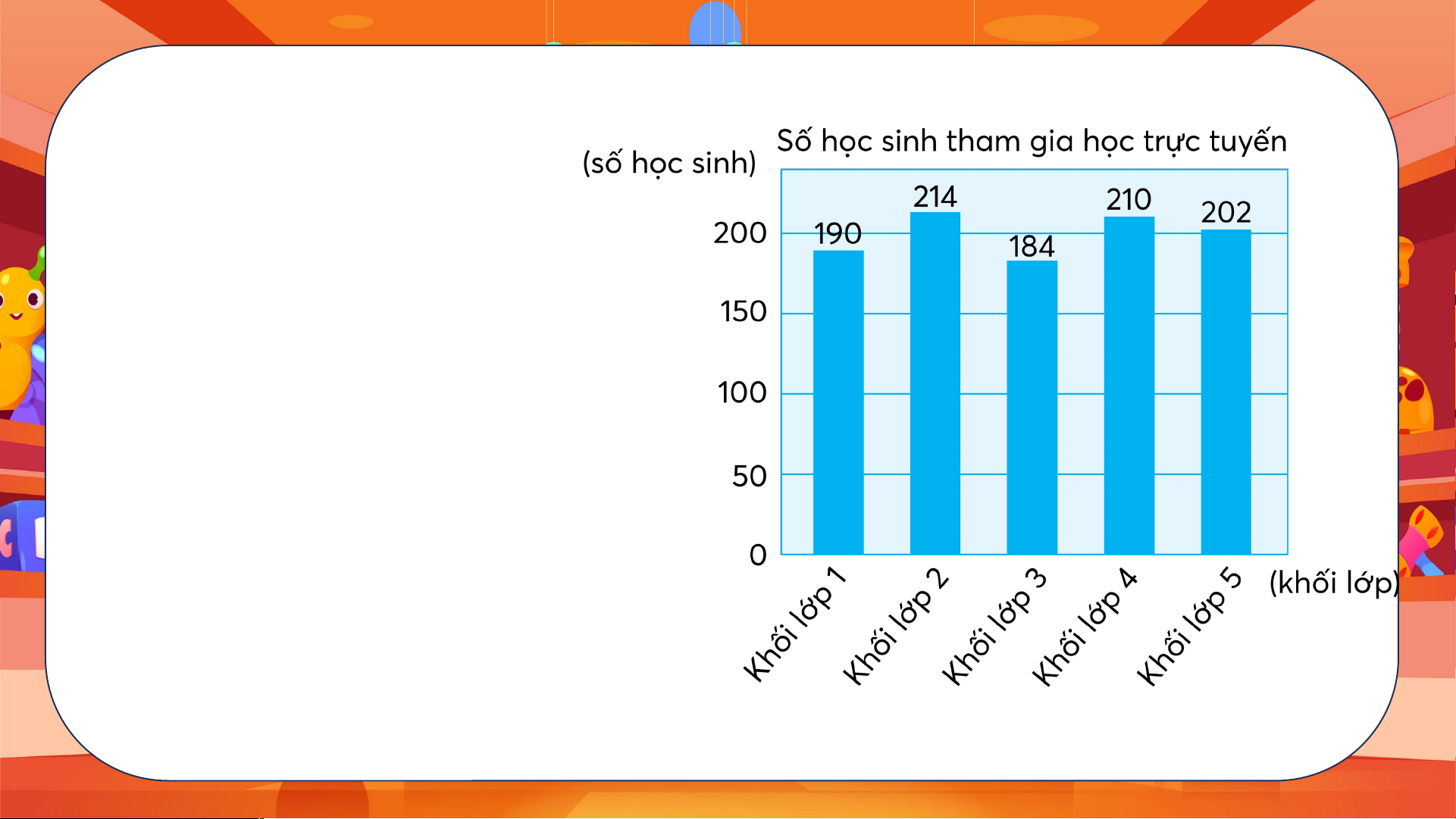 Số học sinh tham gia học trực tuyến

(số học sinh)

200
150
100
50
0

190
214
184
210
202

Khối lớp 1
Khối lớp 2
Khối lớp 3
Khối lớp 4
Khối lớp 5

(khối lớp)